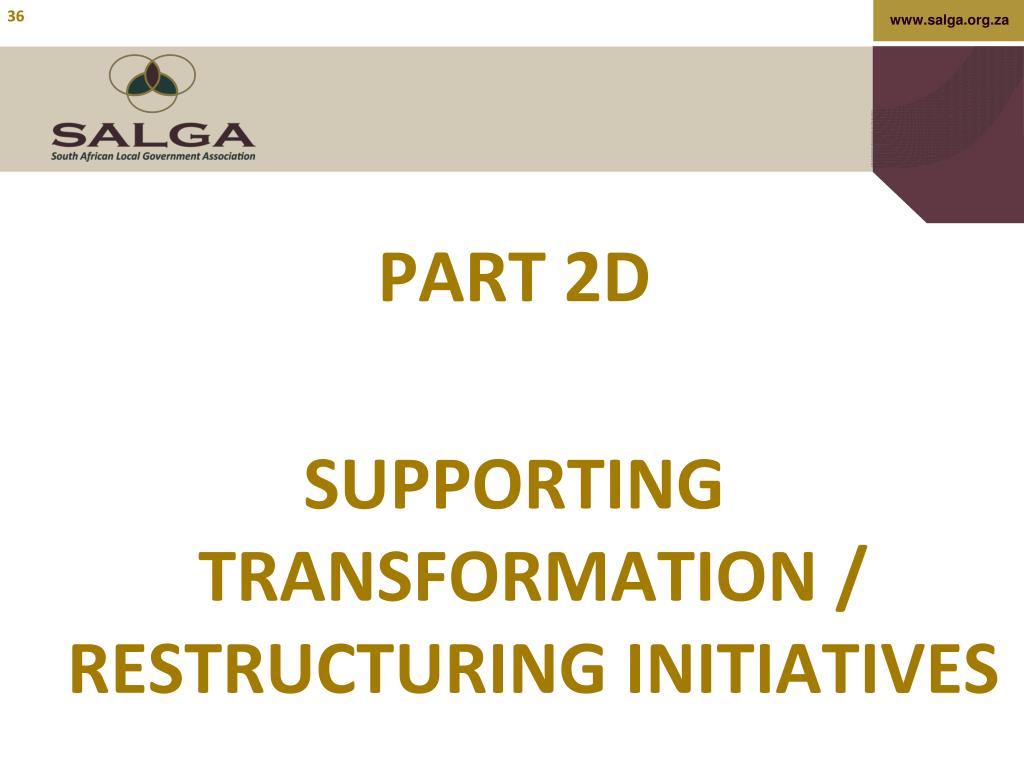 36

www.salga.org.za

SALGA
South African Local Government Association

PART 2D

SUPPORTING TRANSFORMATION / RESTRUCTURING INITIATIVES